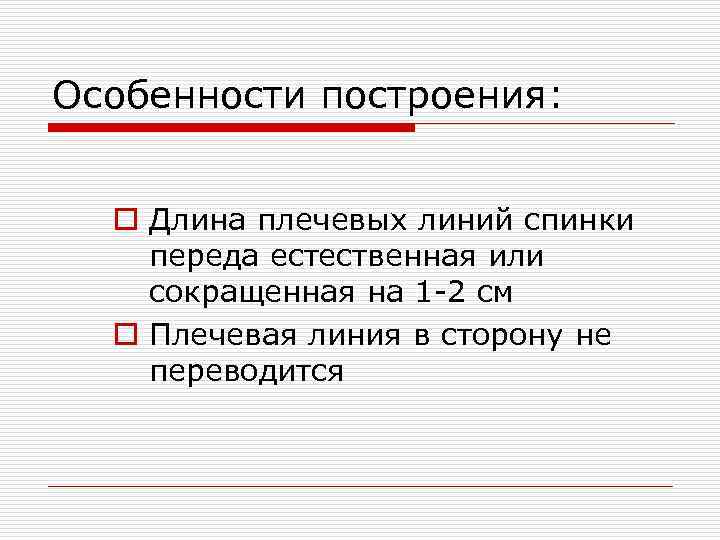 Особенности построения:

Длина плечевых линий спинки переда естественная или сокращенная на 1-2 см

Плечевая линия в сторону не переводится